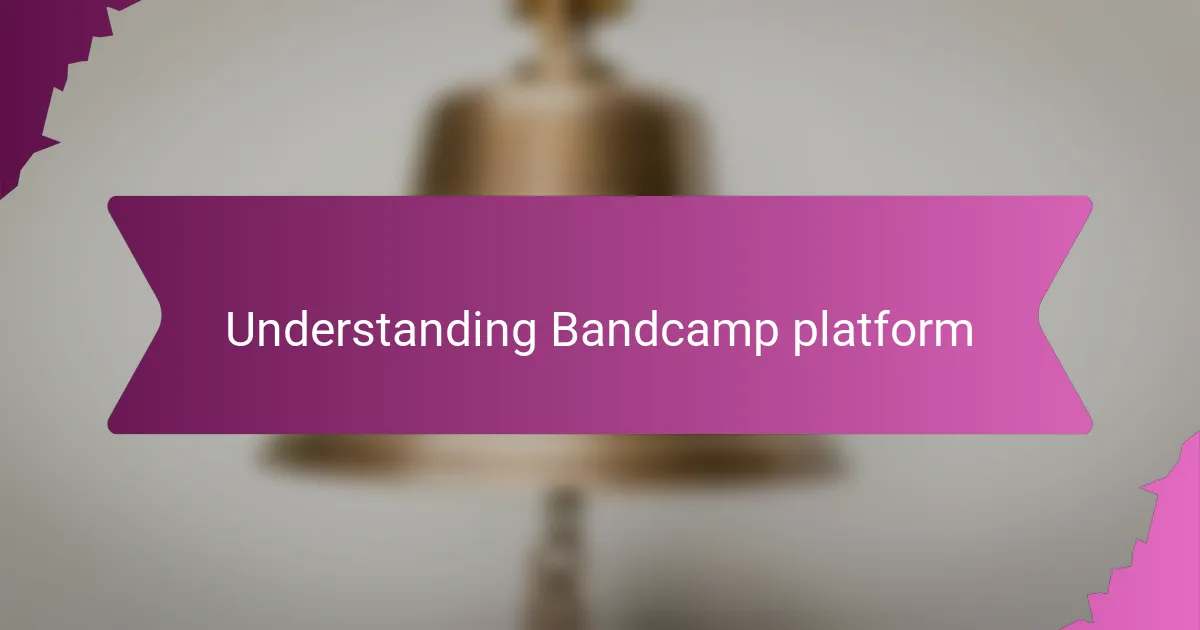 Understanding Bandcamp platform